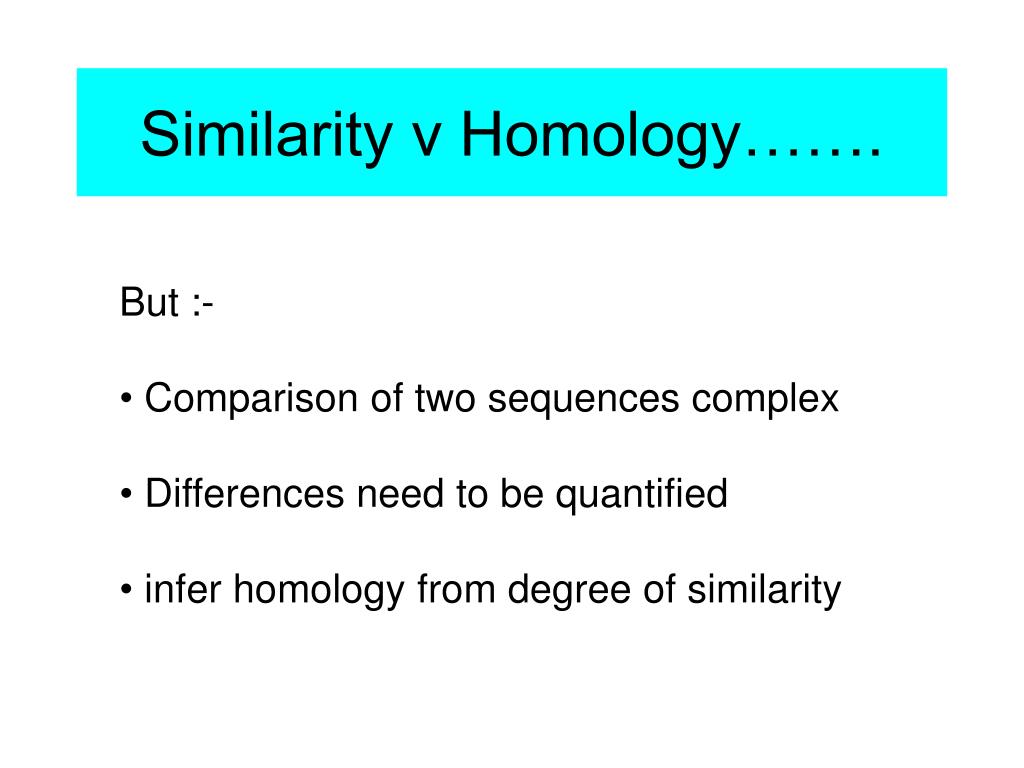 Similarity v Homology…….

But :-

• Comparison of two sequences complex

• Differences need to be quantified

• infer homology from degree of similarity